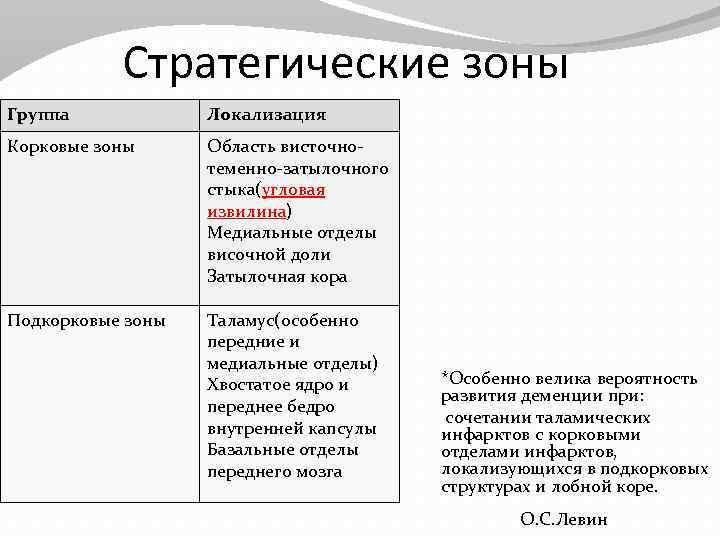 Стратегические зоны

| Группа | Локализация |
|---|---|
| Корковые зоны | Область височно-теменно-затылочного стыка(угловая извилина) Медиальные отделы височной доли Затылочная кора |
| Подкорковые зоны | Таламус(особенно передние и медиальные отделы) Хвостатое ядро и переднее бедро внутренней капсулы Базальные отделы переднего мозга |

*Особенно велика вероятность развития деменции при:
сочетании таламических инфарктов с корковыми отделами инфарктов, локализующихся в подкорковых структурах и лобной коре.

О.С.Левин